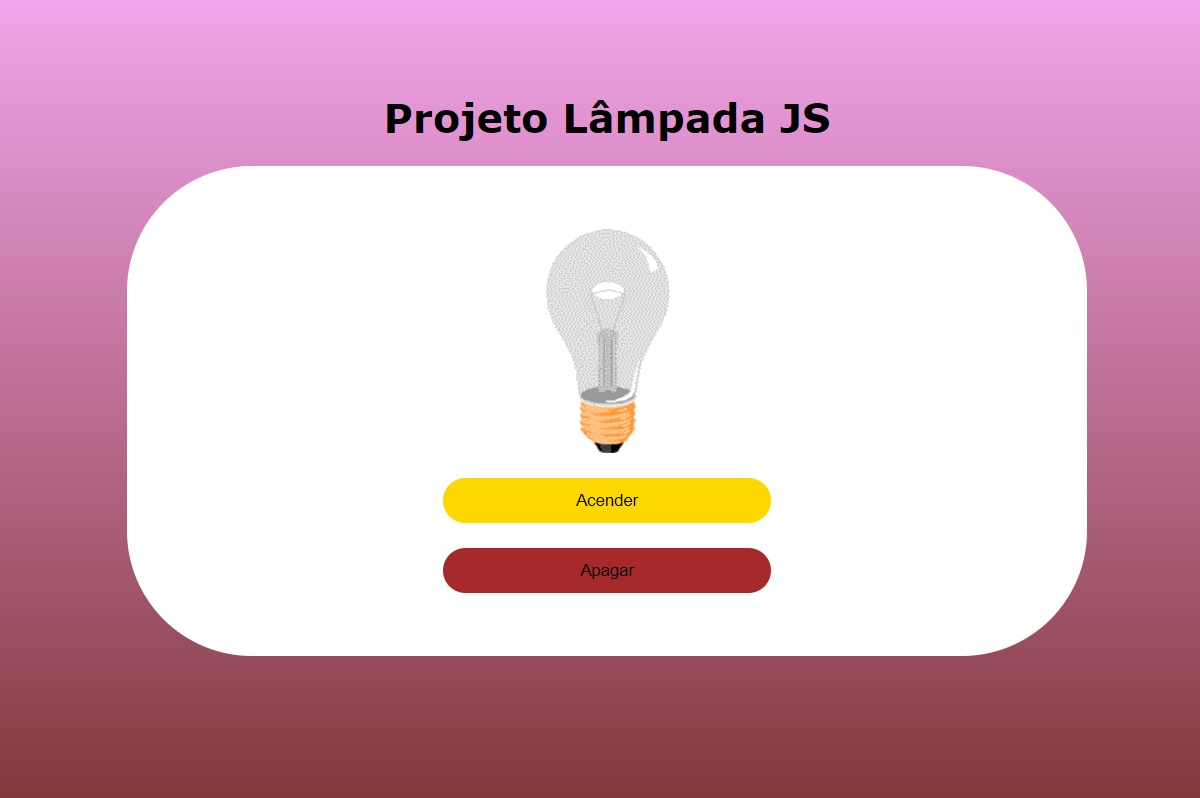 Projeto Lâmpada JS

Acender

Apagar